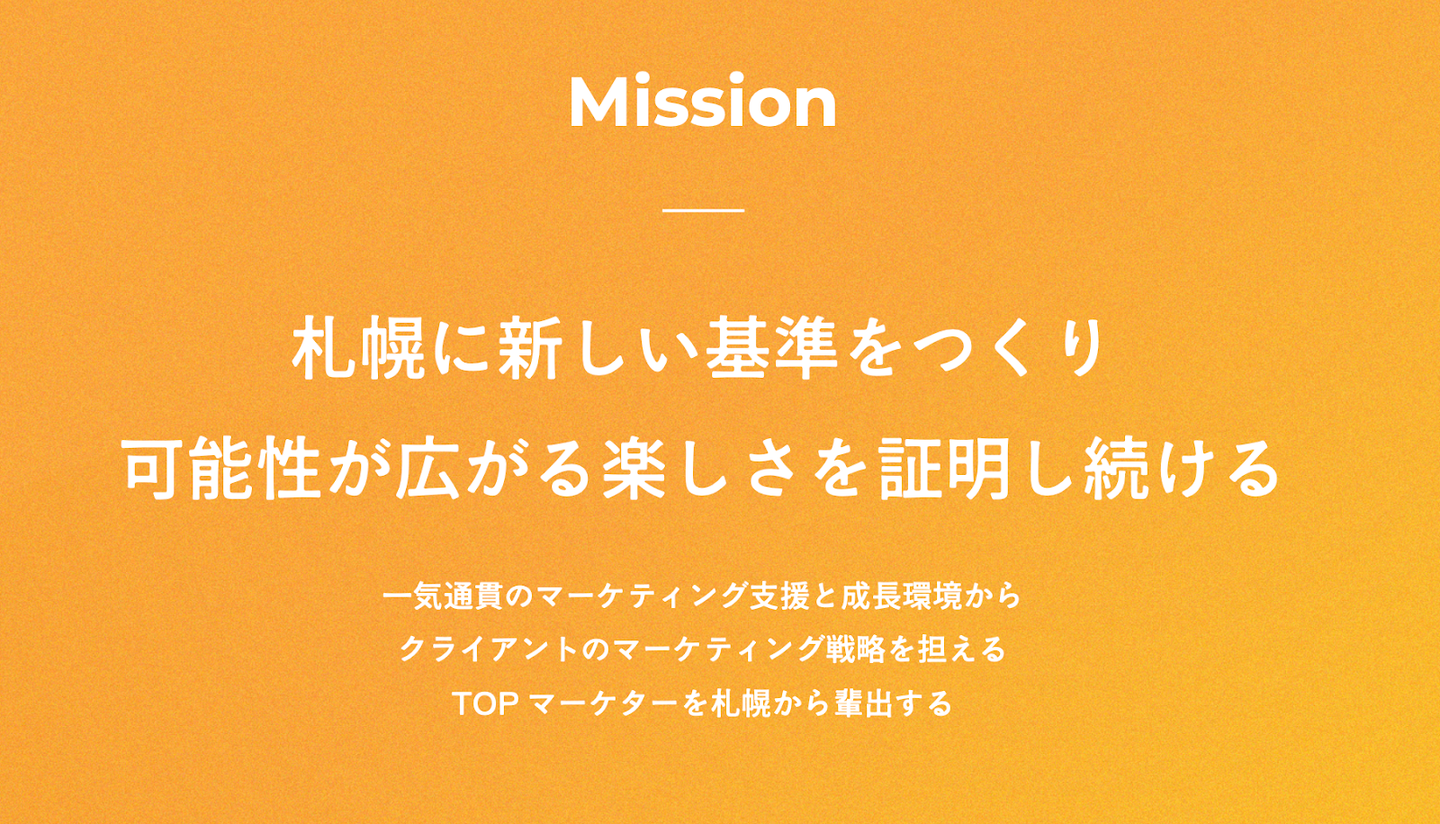 Mission

札幌に新しい基準をつくり
可能性が広がる楽しさを証明し続ける

一気通貫のマーケティング支援と成長環境から
クライアントのマーケティング戦略を担える
TOP マーケターを札幌から輩出する